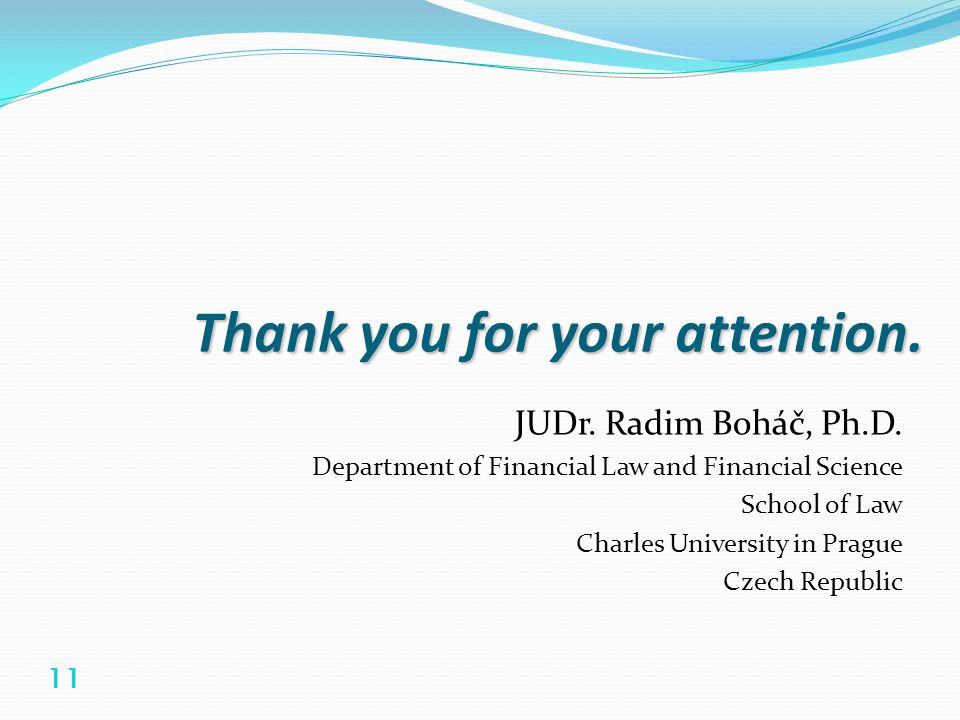 Thank you for your attention.

JUDr. Radim Boháč, Ph.D.
Department of Financial Law and Financial Science
School of Law
Charles University in Prague
Czech Republic

11